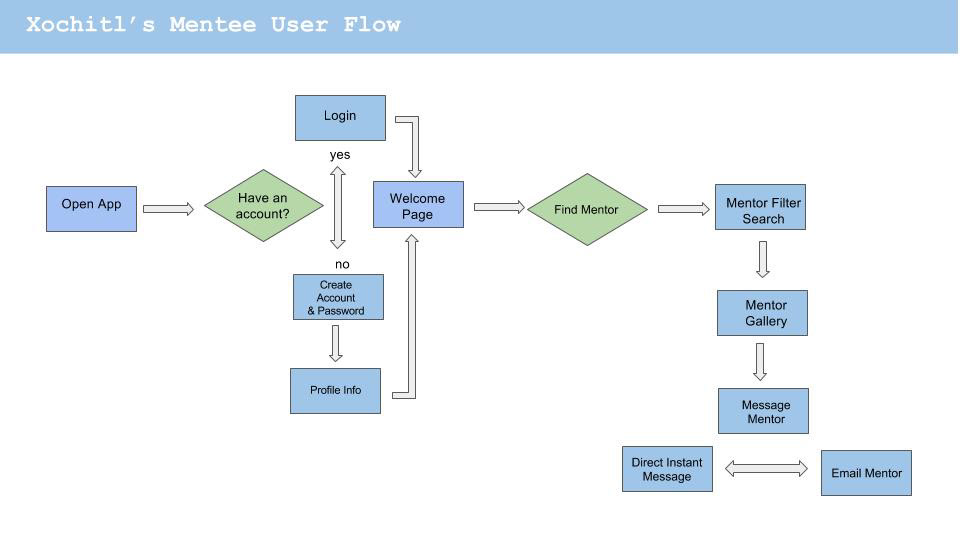 Xochitl's Mentee User Flow

Open App

Have an account?

Login

yes

no

Create Account & Password

Profile Info

Welcome Page

Find Mentor

Mentor Filter Search

Mentor Gallery

Message Mentor

Direct Instant Message

Email Mentor